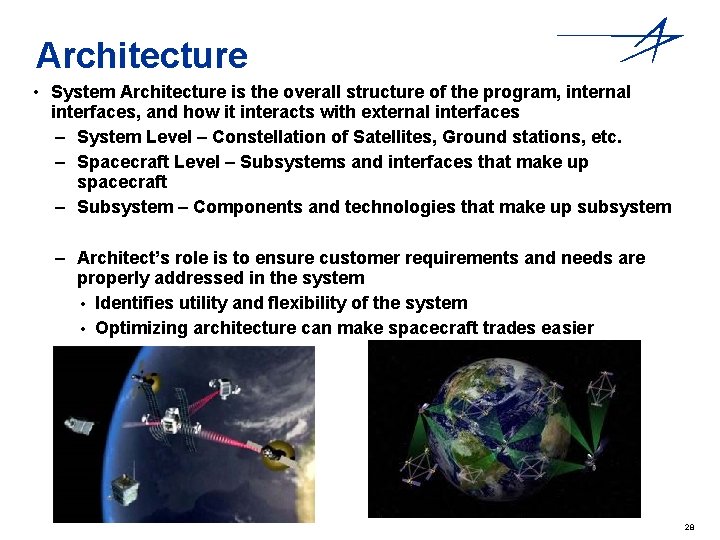 Architecture

• System Architecture is the overall structure of the program, internal interfaces, and how it interacts with external interfaces

– System Level – Constellation of Satellites, Ground stations, etc.

– Spacecraft Level – Subsystems and interfaces that make up spacecraft

– Subsystem – Components and technologies that make up subsystem

– Architect's role is to ensure customer requirements and needs are properly addressed in the system

• Identifies utility and flexibility of the system

• Optimizing architecture can make spacecraft trades easier

28